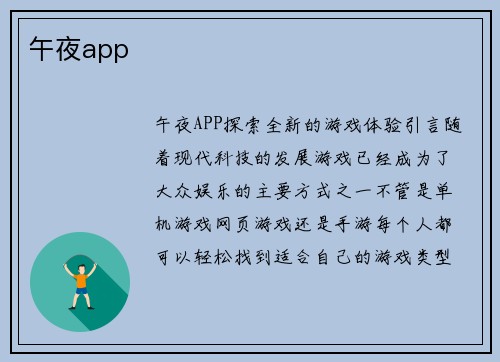 午夜app

午夜APP探索全新的游戏体验引言随着现代科技的发展游戏已经成为了大众娱乐的主要方式之一不管是单机游戏网页游戏还是手游每个人都可以轻松找到适合自己的游戏类型